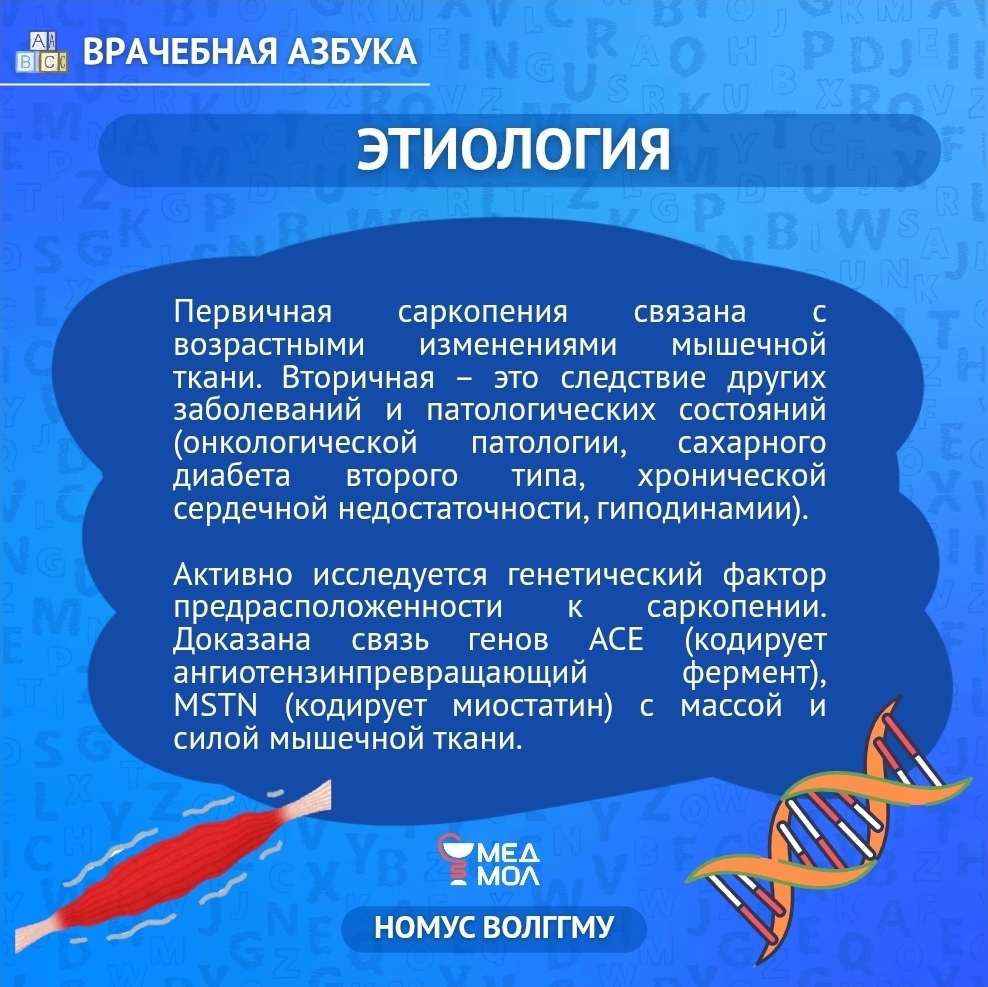 A B C ВРАЧЕБНАЯ АЗБУКА

ЭТИОЛОГИЯ

Первичная саркопения связана с возрастными изменениями мышечной ткани. Вторичная – это следствие других заболеваний и патологических состояний (онкологической патологии, сахарного диабета второго типа, хронической сердечной недостаточности, гиподинамии).

Активно исследуется генетический фактор предрасположенности к саркопении. Доказана связь генов ACE (кодирует ангиотензинпревращающий фермент), MSTN (кодирует миостатин) с массой и силой мышечной ткани.

МЕД МОЛ

НОМУС ВОЛГГМУ